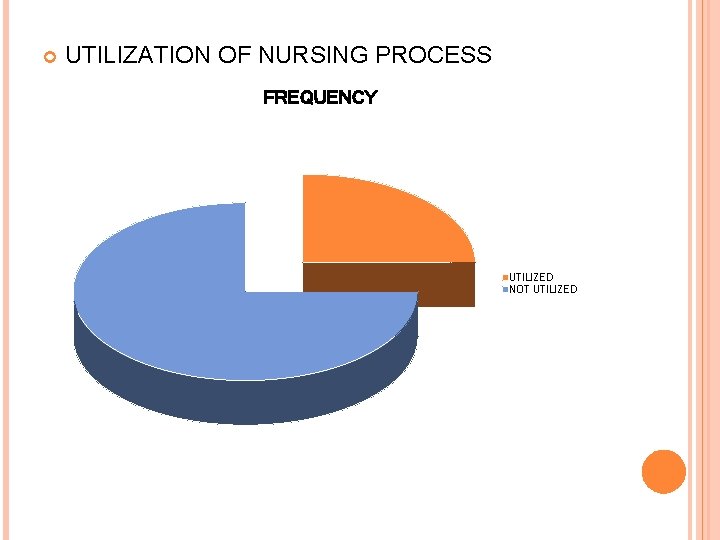 UTILIZATION OF NURSING PROCESS

FREQUENCY

UTILIZED
NOT UTILIZED